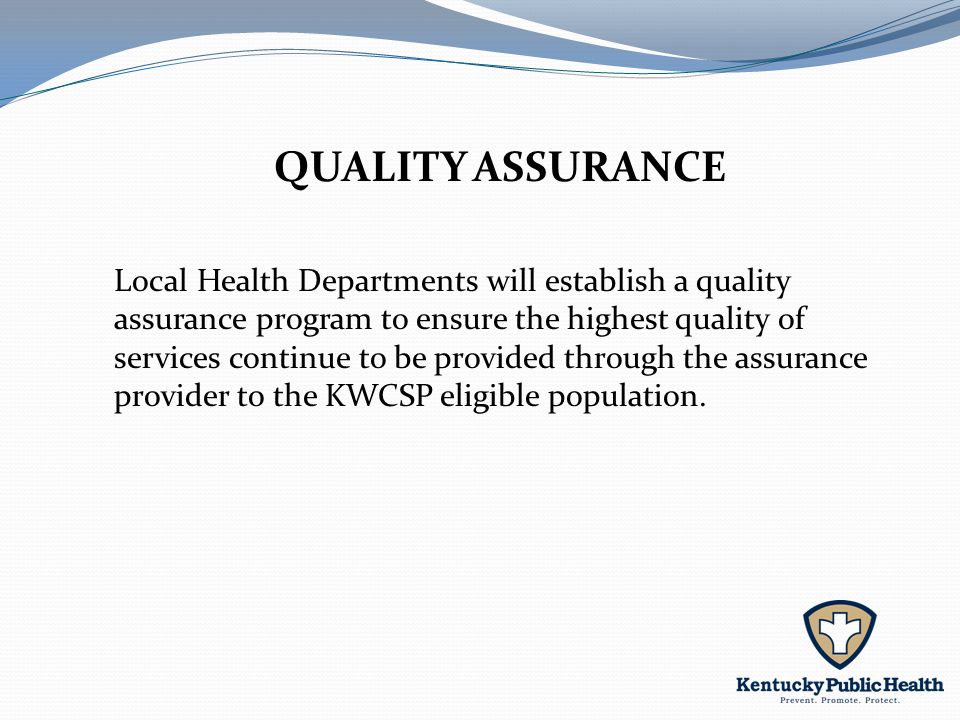 QUALITY ASSURANCE

Local Health Departments will establish a quality assurance program to ensure the highest quality of services continue to be provided through the assurance provider to the KWCSP eligible population.

Kentucky Public Health
Prevent. Promote. Protect.